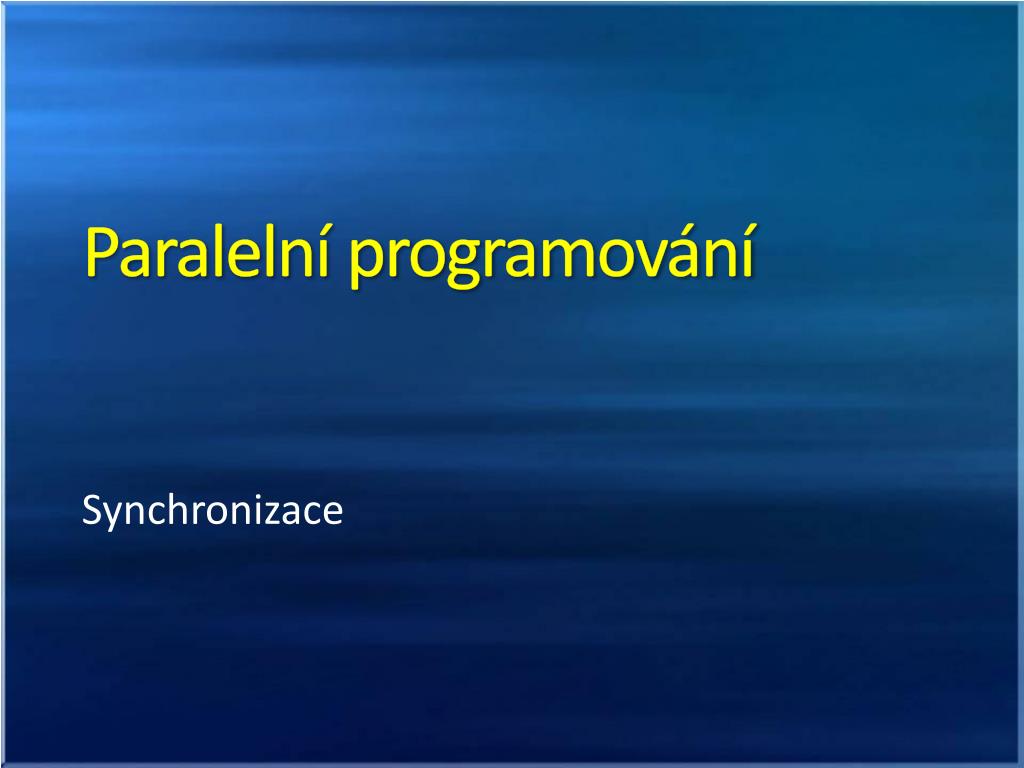 Paralelní programování

Synchronizace